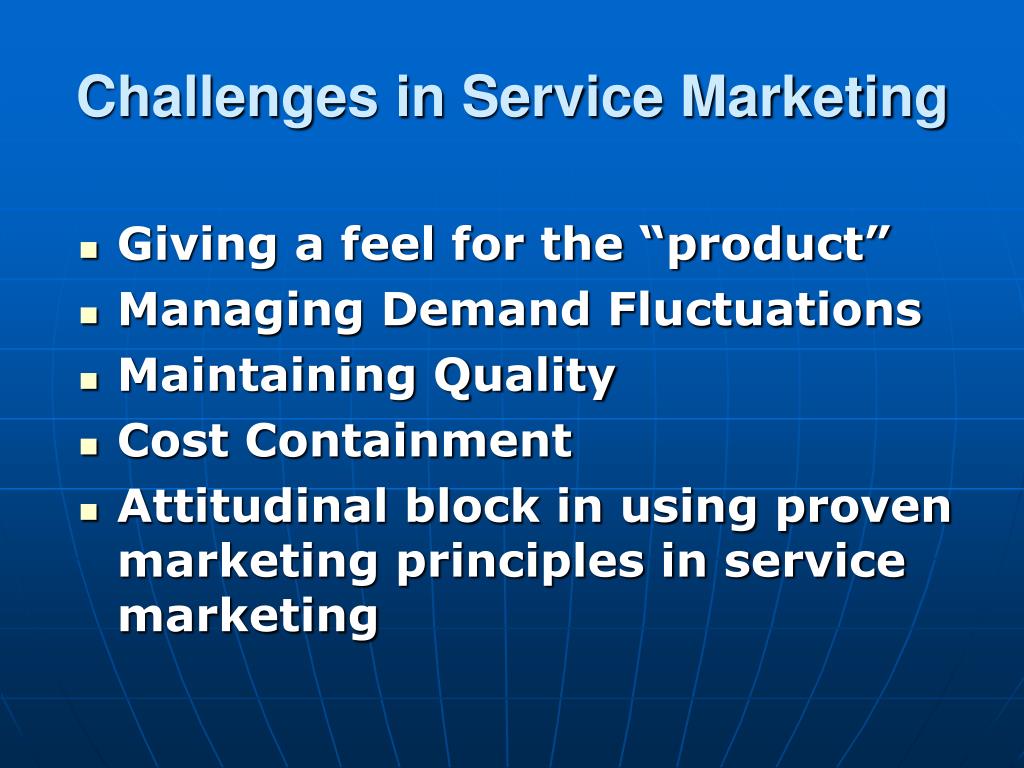 Challenges in Service Marketing

- Giving a feel for the “product”
- Managing Demand Fluctuations
- Maintaining Quality
- Cost Containment
- Attitudinal block in using proven marketing principles in service marketing